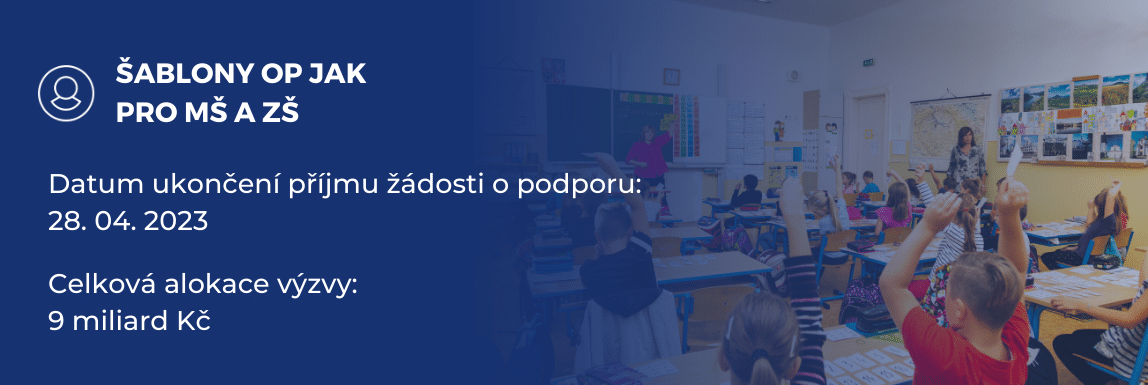 ŠABLONY OP JAK
PRO MŠ A ZŠ

Datum ukončení příjmu žádosti o podporu:
28. 04. 2023

Celková alokace výzvy:
9 miliard Kč